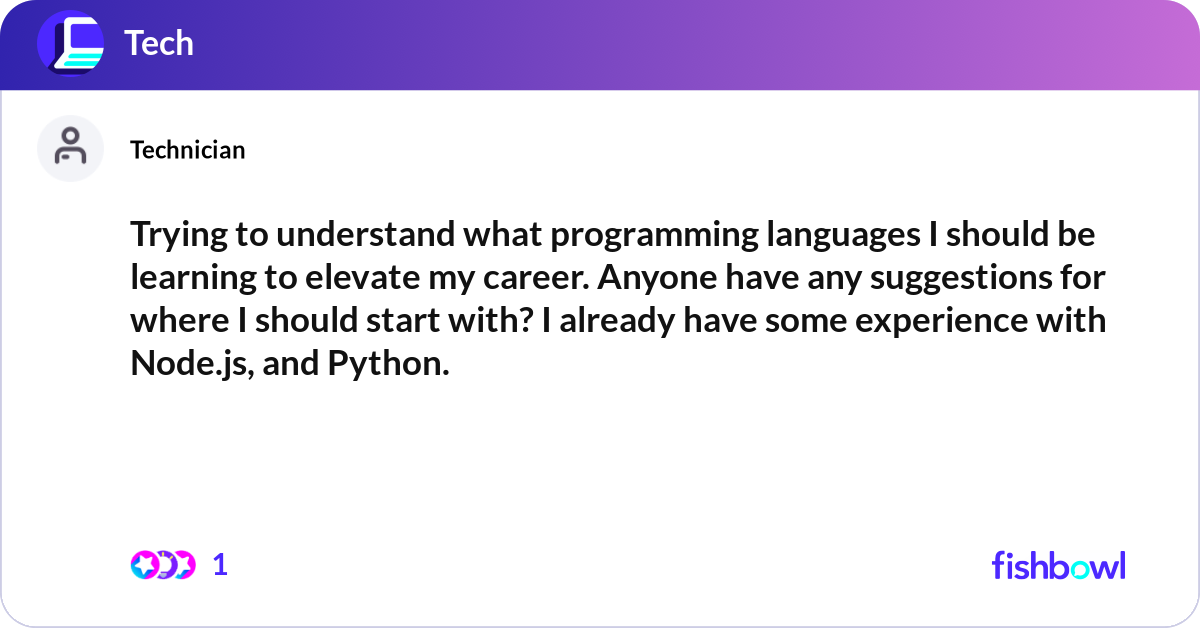 Tech

Technician

Trying to understand what programming languages I should be learning to elevate my career. Anyone have any suggestions for where I should start with? I already have some experience with Node.js, and Python.

1

fishbowl